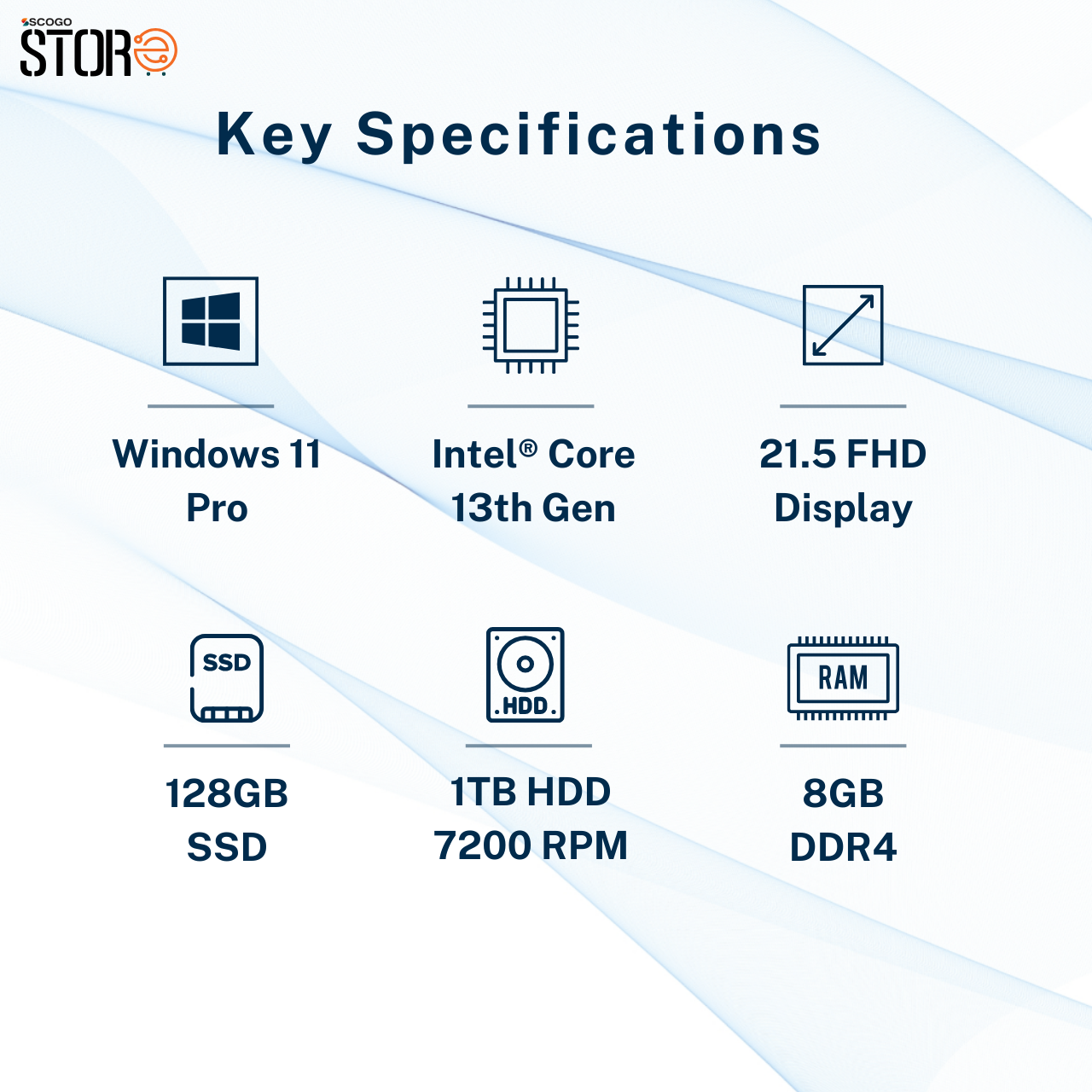 SCOGO
STORe

Key Specifications

Windows 11 Pro

Intel® Core 13th Gen

21.5 FHD Display

SSD

128GB SSD

HDD

1TB HDD 7200 RPM

RAM

8GB DDR4